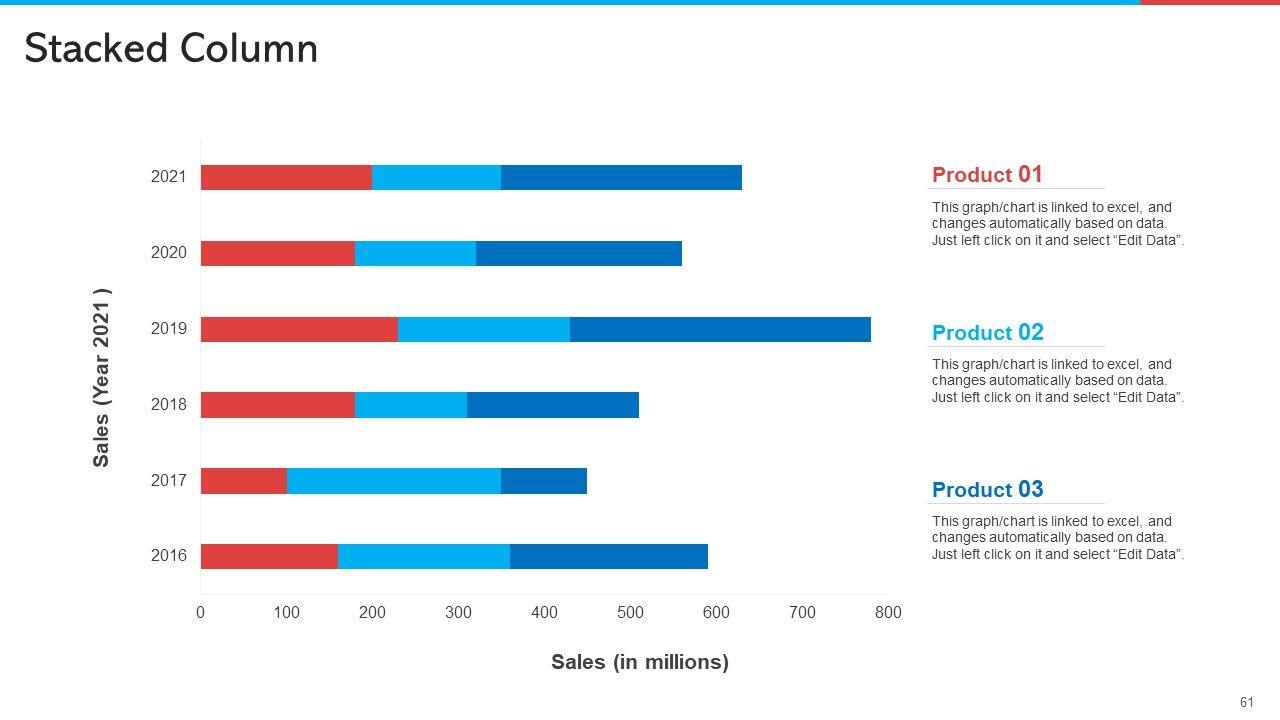 Stacked Column

Sales (Year 2021 )

2021
2020
2019
2018
2017
2016

0 100 200 300 400 500 600 700 800

Sales (in millions)

Product 01
This graph/chart is linked to excel, and changes automatically based on data. Just left click on it and select “Edit Data”.

Product 02
This graph/chart is linked to excel, and changes automatically based on data. Just left click on it and select “Edit Data”.

Product 03
This graph/chart is linked to excel, and changes automatically based on data. Just left click on it and select “Edit Data”.

61